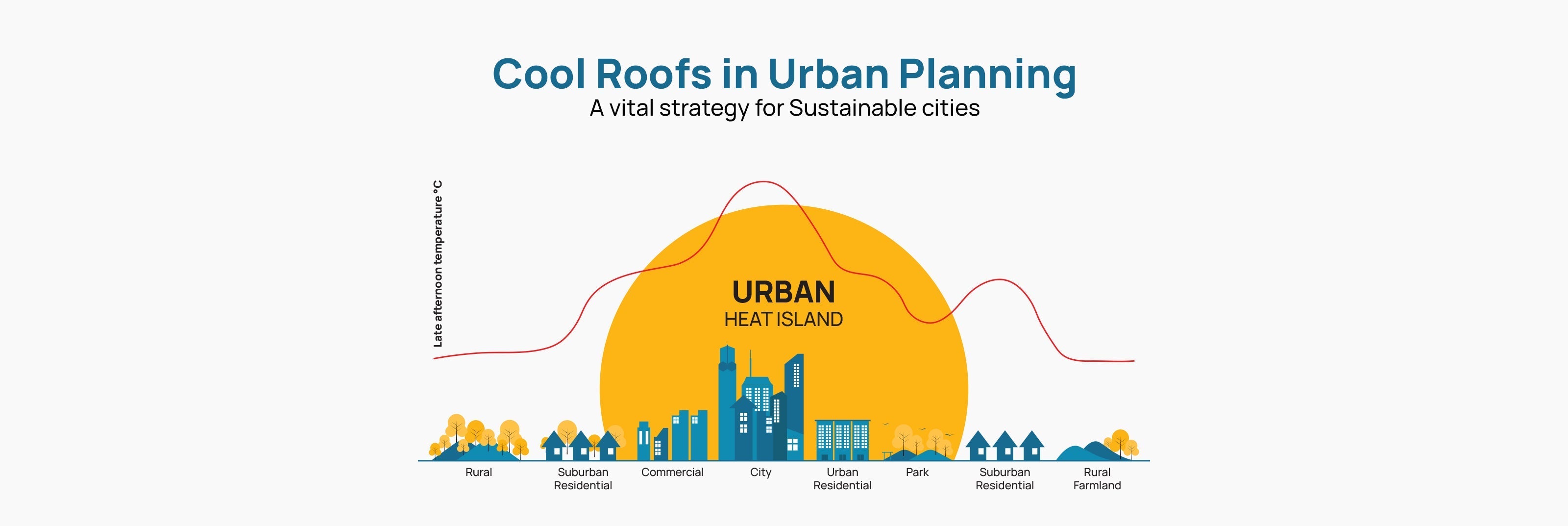 Cool Roofs in Urban Planning
A vital strategy for Sustainable cities

Late afternoon temperature °C

URBAN
HEAT ISLAND

Rural
Suburban Residential
Commercial
City
Urban Residential
Park
Suburban Residential
Rural Farmland